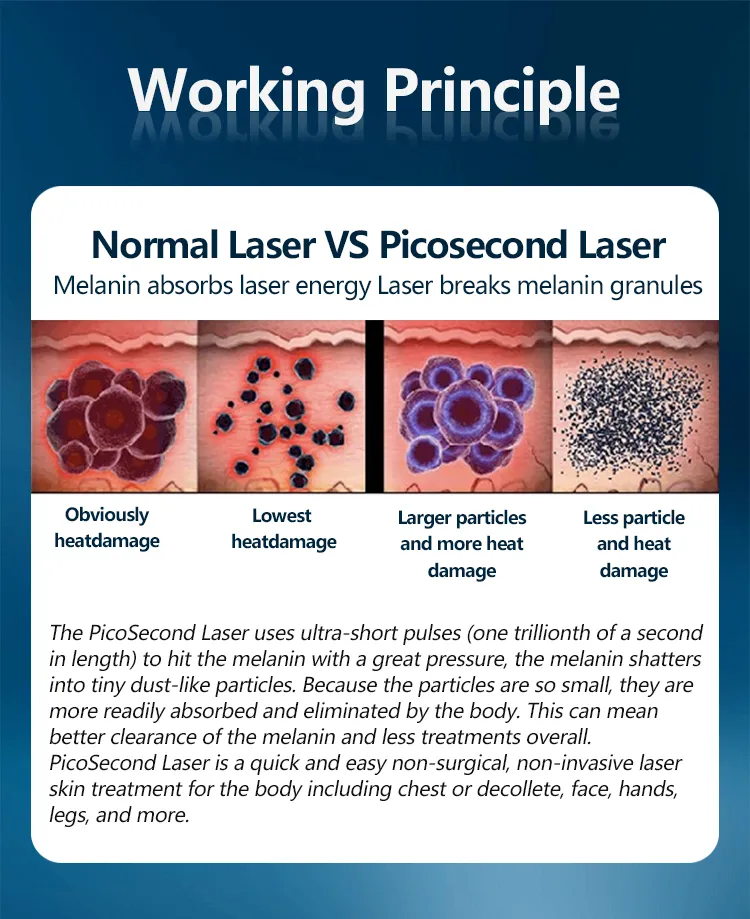 Working Principle

Normal Laser VS Picosecond Laser

Melanin absorbs laser energy Laser breaks melanin granules

Obviously heatdamage

Lowest heatdamage

Larger particles and more heat damage

Less particle and heat damage

The PicoSecond Laser uses ultra-short pulses (one trillionth of a second in length) to hit the melanin with a great pressure, the melanin shatters into tiny dust-like particles. Because the particles are so small, they are more readily absorbed and eliminated by the body. This can mean better clearance of the melanin and less treatments overall. PicoSecond Laser is a quick and easy non-surgical, non-invasive laser skin treatment for the body including chest or decollete, face, hands, legs, and more.